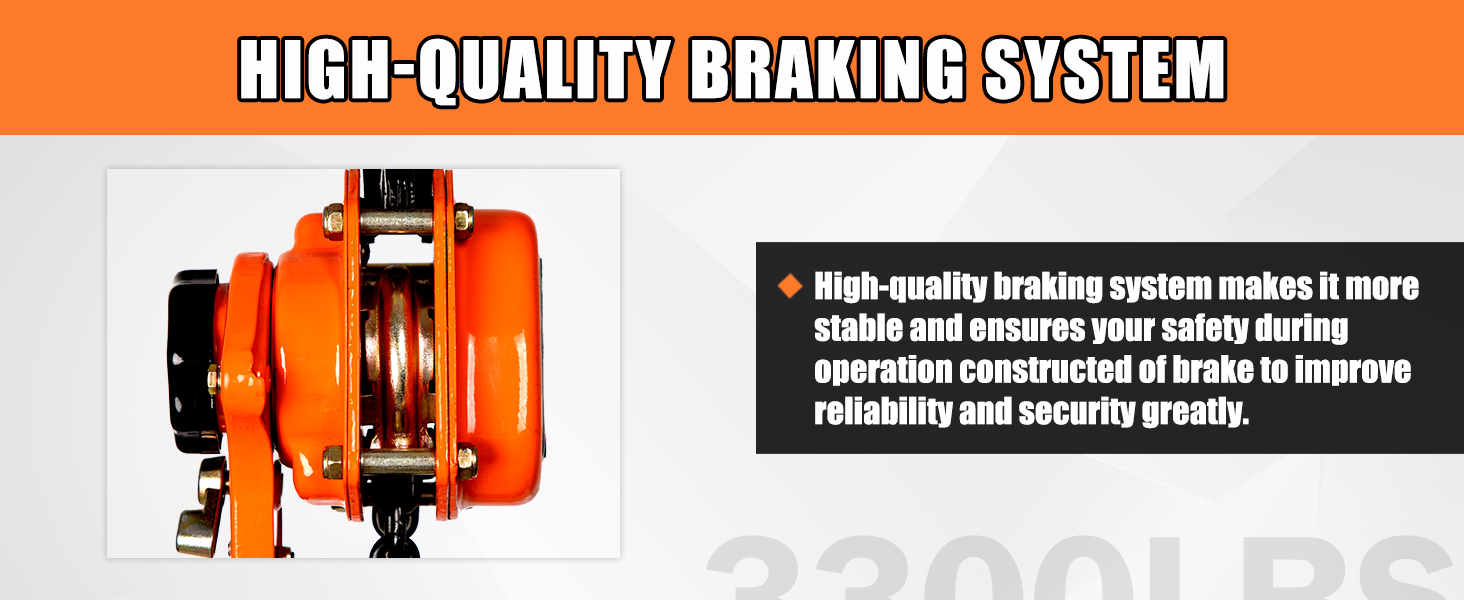 HIGH-QUALITY BRAKING SYSTEM

High-quality braking system makes it more stable and ensures your safety during operation constructed of brake to improve reliability and security greatly.

3300LBS